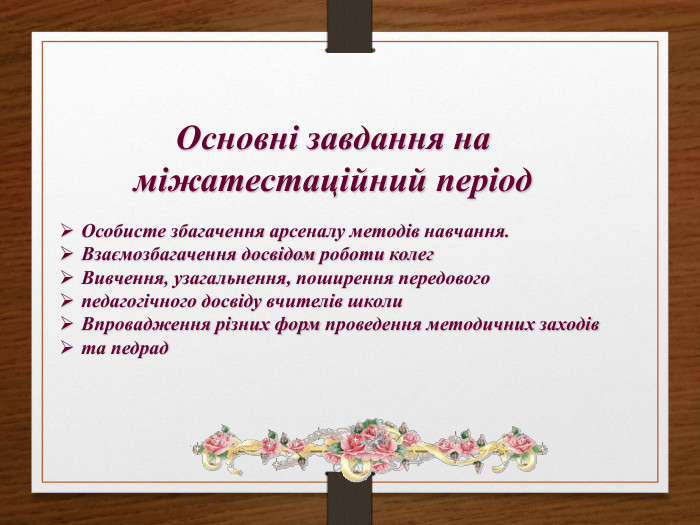 Основні завдання на міжатестаційний період

➢ Особисте збагачення арсеналу методів навчання.
➢ Взаємозбагачення досвідом роботи колег
➢ Вивчення, узагальнення, поширення передового
➢ педагогічного досвіду вчителів школи
➢ Впровадження різних форм проведення методичних заходів
➢ та педрад